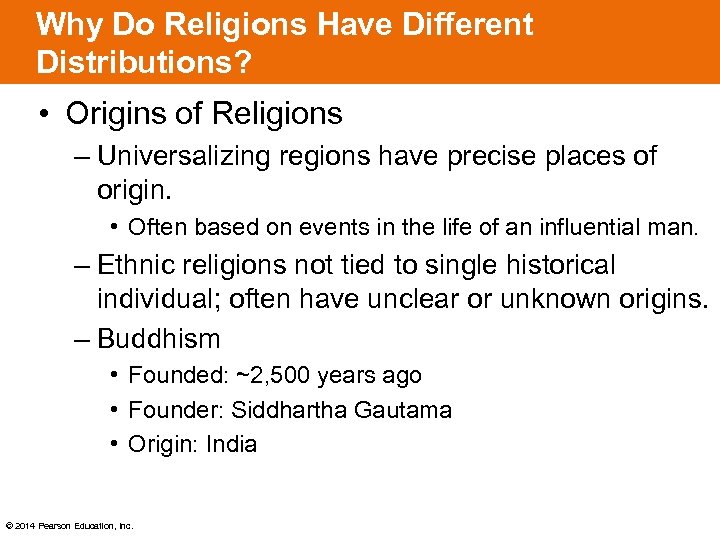 Why Do Religions Have Different Distributions?

• Origins of Religions
– Universalizing regions have precise places of origin.
• Often based on events in the life of an influential man.
– Ethnic religions not tied to single historical individual; often have unclear or unknown origins.
– Buddhism
• Founded: ~2,500 years ago
• Founder: Siddhartha Gautama
• Origin: India

© 2014 Pearson Education, Inc.